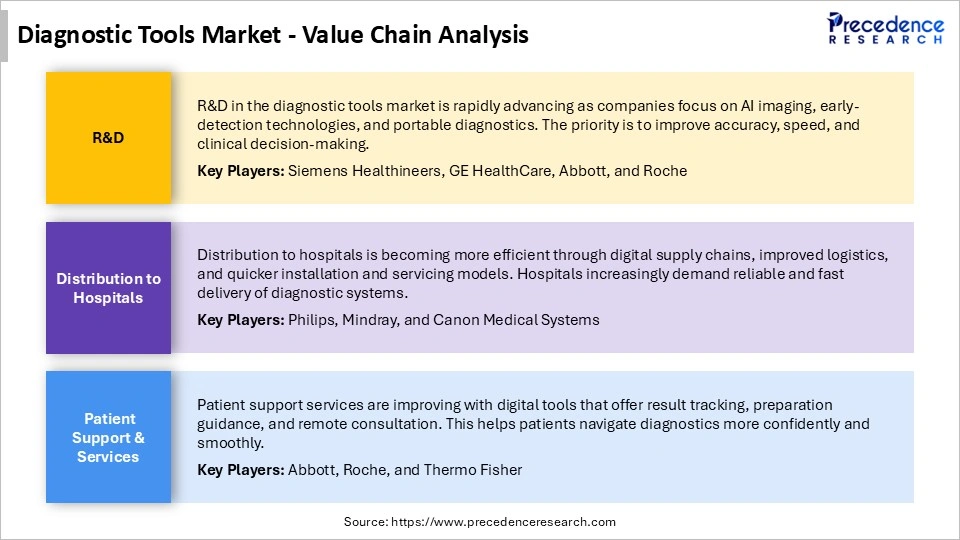 Diagnostic Tools Market - Value Chain Analysis

Precedence
RESEARCH

R&D

R&D in the diagnostic tools market is rapidly advancing as companies focus on AI imaging, early-detection technologies, and portable diagnostics. The priority is to improve accuracy, speed, and clinical decision-making.

Key Players: Siemens Healthineers, GE HealthCare, Abbott, and Roche

Distribution to Hospitals

Distribution to hospitals is becoming more efficient through digital supply chains, improved logistics, and quicker installation and servicing models. Hospitals increasingly demand reliable and fast delivery of diagnostic systems.

Key Players: Philips, Mindray, and Canon Medical Systems

Patient Support & Services

Patient support services are improving with digital tools that offer result tracking, preparation guidance, and remote consultation. This helps patients navigate diagnostics more confidently and smoothly.

Key Players: Abbott, Roche, and Thermo Fisher

Source: https://www.precedenceresearch.com